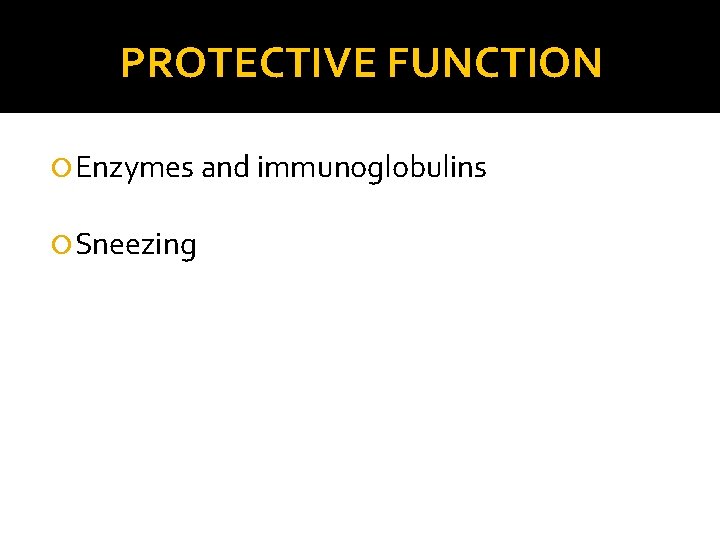 PROTECTIVE FUNCTION

Enzymes and immunoglobulins

Sneezing